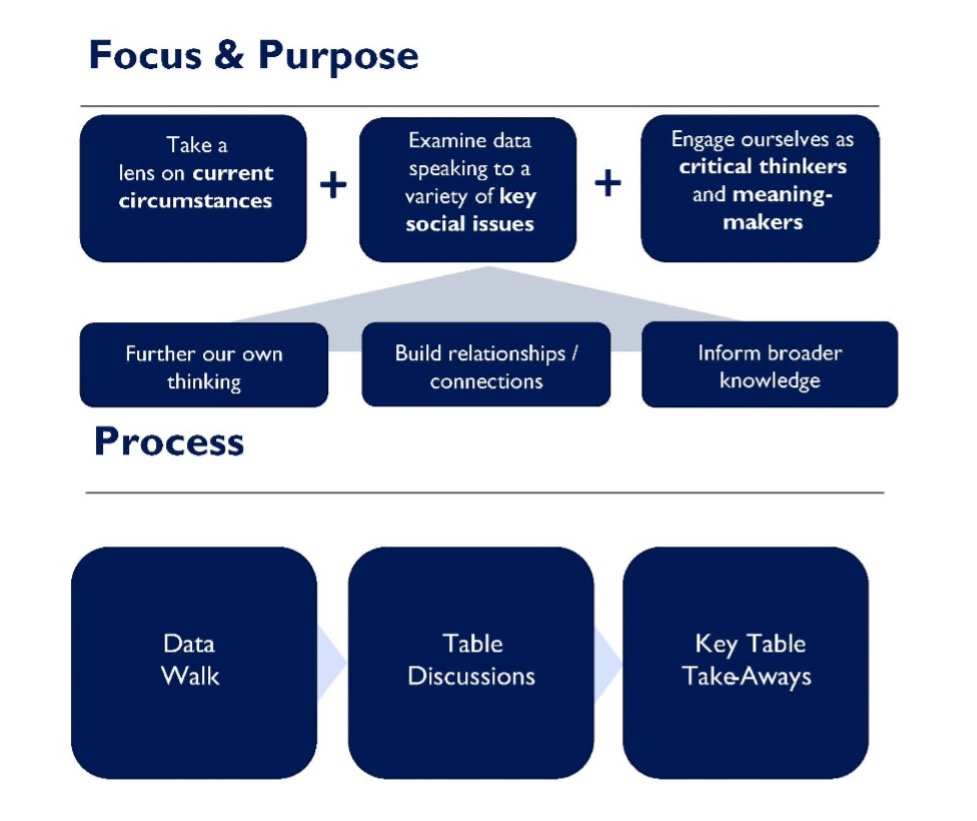 Focus & Purpose

Take a lens on current circumstances

+

Examine data speaking to a variety of key social issues

+

Engage ourselves as critical thinkers and meaning-makers

Further our own thinking

Build relationships / connections

Inform broader knowledge

Process

Data Walk

Table Discussions

Key Table Take-Aways